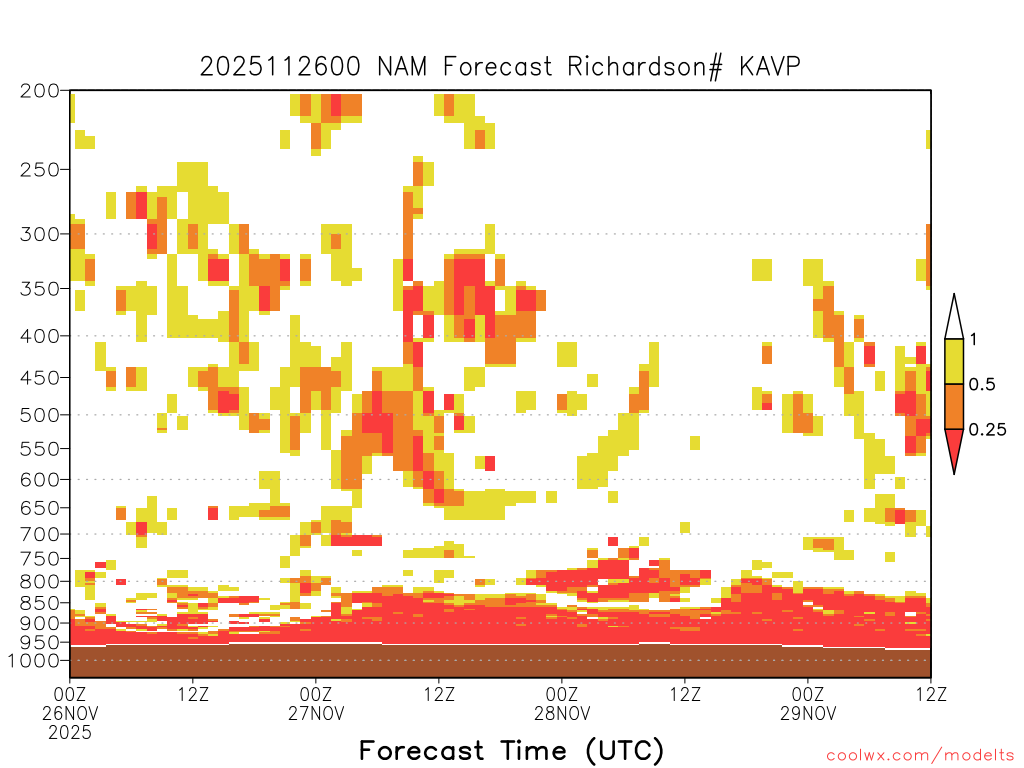 2025112600 NAM Forecast Richardson# KAVP

200
250
300
350
400
450
500
550
600
650
700
750
800
850
900
950
1000

1
0.5
0.25

00Z
26NOV
2025
12Z
00Z
27NOV
12Z
00Z
28NOV
12Z
00Z
29NOV
12Z

Forecast Time (UTC)

coolwx.com/modelts